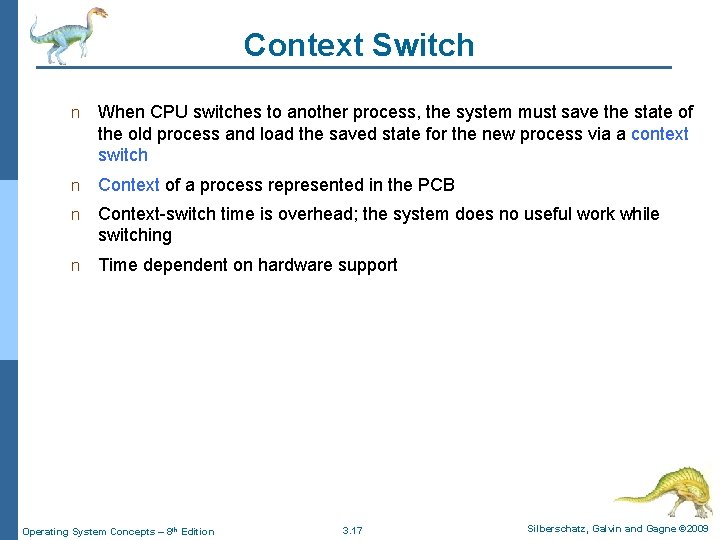 Context Switch

n When CPU switches to another process, the system must save the state of the old process and load the saved state for the new process via a context switch

n Context of a process represented in the PCB

n Context-switch time is overhead; the system does no useful work while switching

n Time dependent on hardware support

Operating System Concepts – 8th Edition 3.17 Silberschatz, Galvin and Gagne ©2009